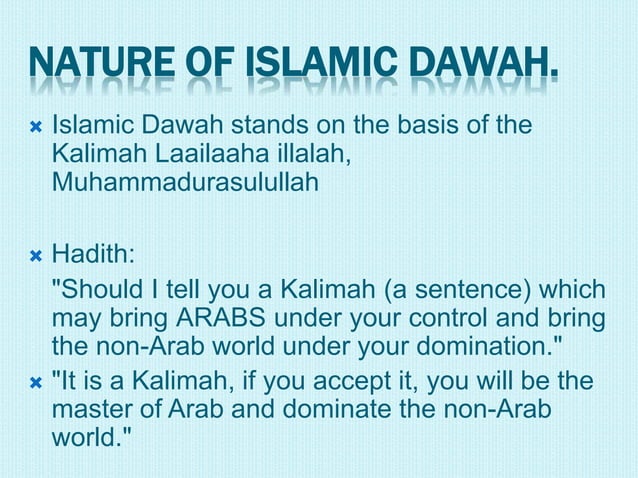 NATURE OF ISLAMIC DAWAH.

Islamic Dawah stands on the basis of the Kalimah Laailaaha illalah, Muhammadurasulullah

Hadith:

"Should I tell you a Kalimah (a sentence) which may bring ARABS under your control and bring the non-Arab world under your domination."

"It is a Kalimah, if you accept it, you will be the master of Arab and dominate the non-Arab world."